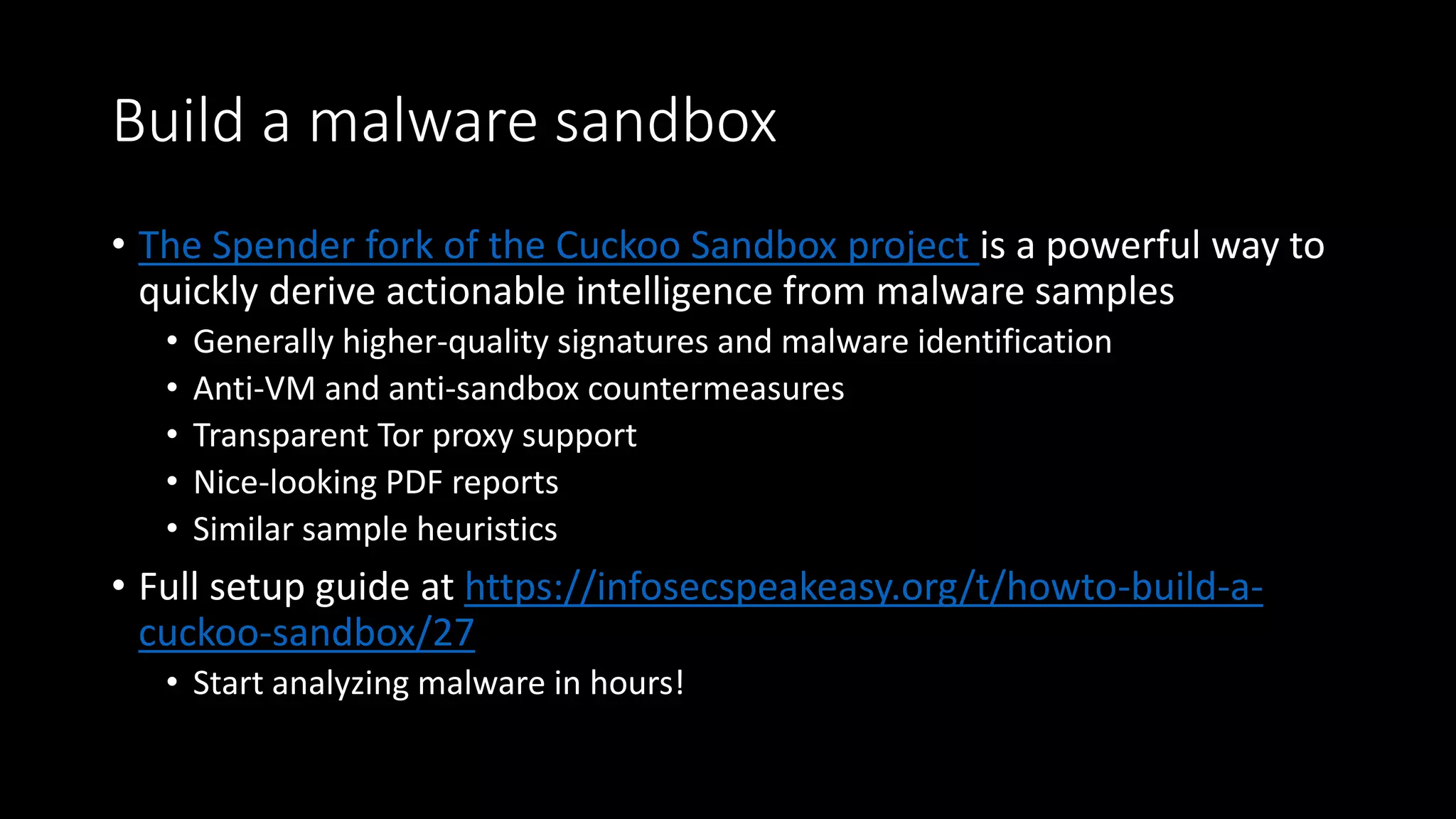 Build a malware sandbox

• The Spender fork of the Cuckoo Sandbox project is a powerful way to quickly derive actionable intelligence from malware samples
  • Generally higher-quality signatures and malware identification
  • Anti-VM and anti-sandbox countermeasures
  • Transparent Tor proxy support
  • Nice-looking PDF reports
  • Similar sample heuristics
• Full setup guide at https://infosecspeakeasy.org/t/howto-build-a-cuckoo-sandbox/27
  • Start analyzing malware in hours!